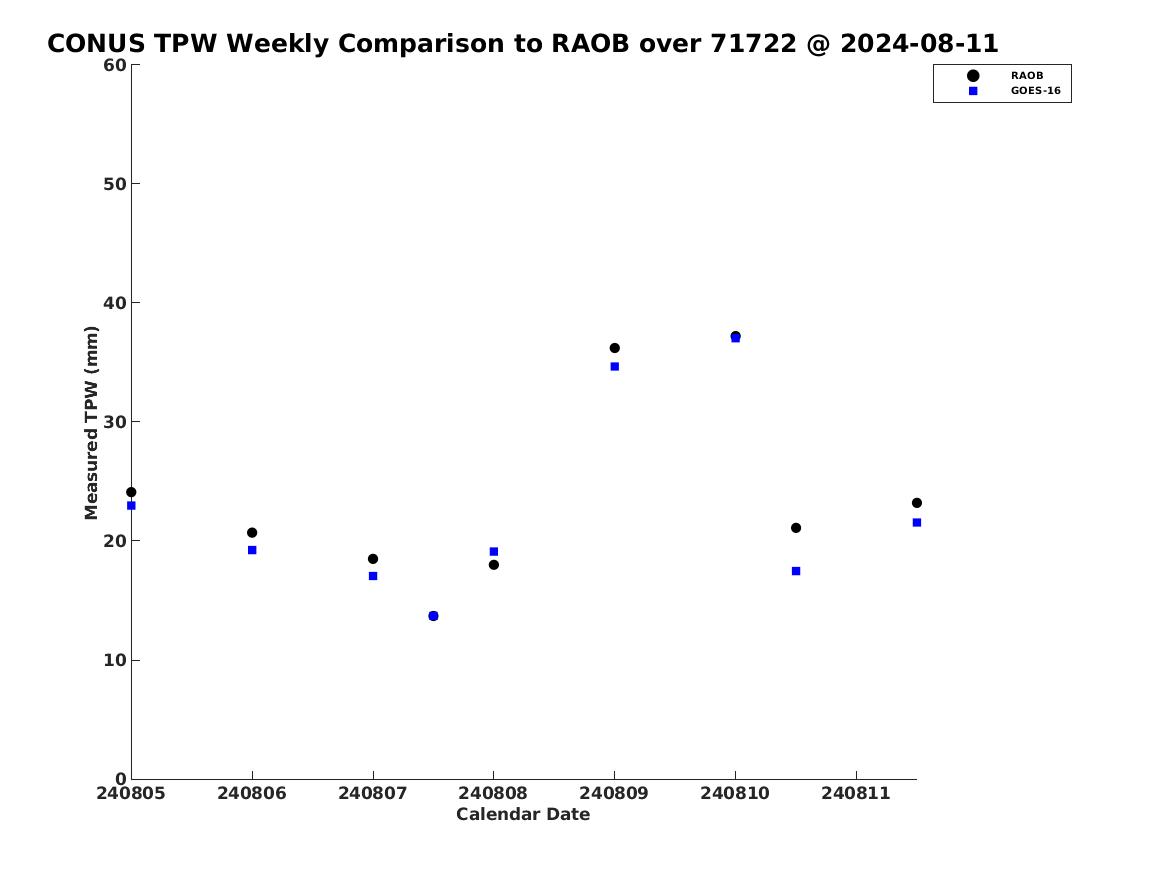 CONUS TPW Weekly Comparison to RAOB over 71722 @ 2024-08-11

RAOB
GOES-16

Measured TPW (mm)

60
50
40
30
20
10
0

240805
240806
240807
240808
240809
240810
240811

Calendar Date